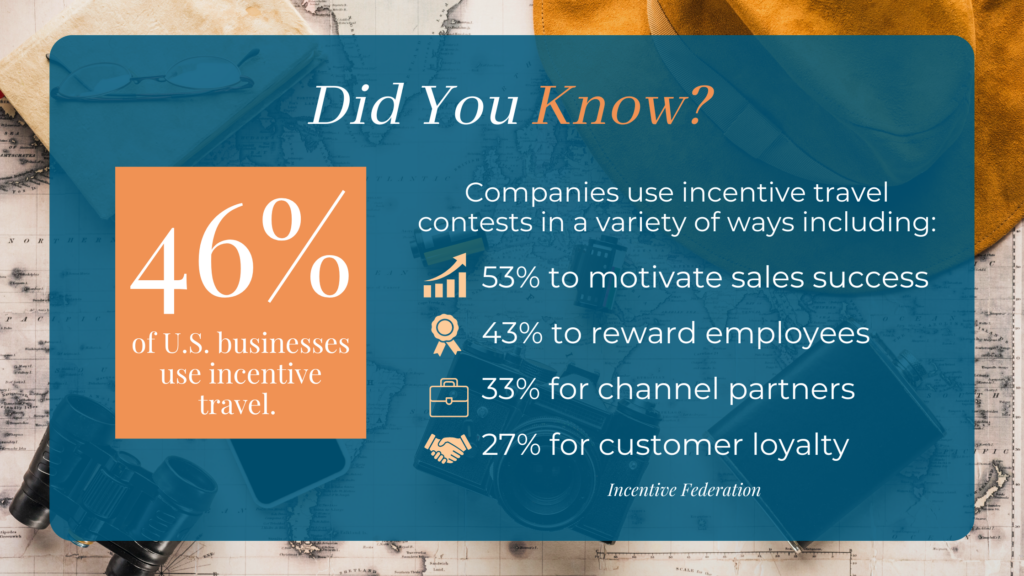 Did You Know?

46%

of U.S. businesses use incentive travel.

Companies use incentive travel contests in a variety of ways including:

53% to motivate sales success

43% to reward employees

33% for channel partners

27% for customer loyalty

Incentive Federation